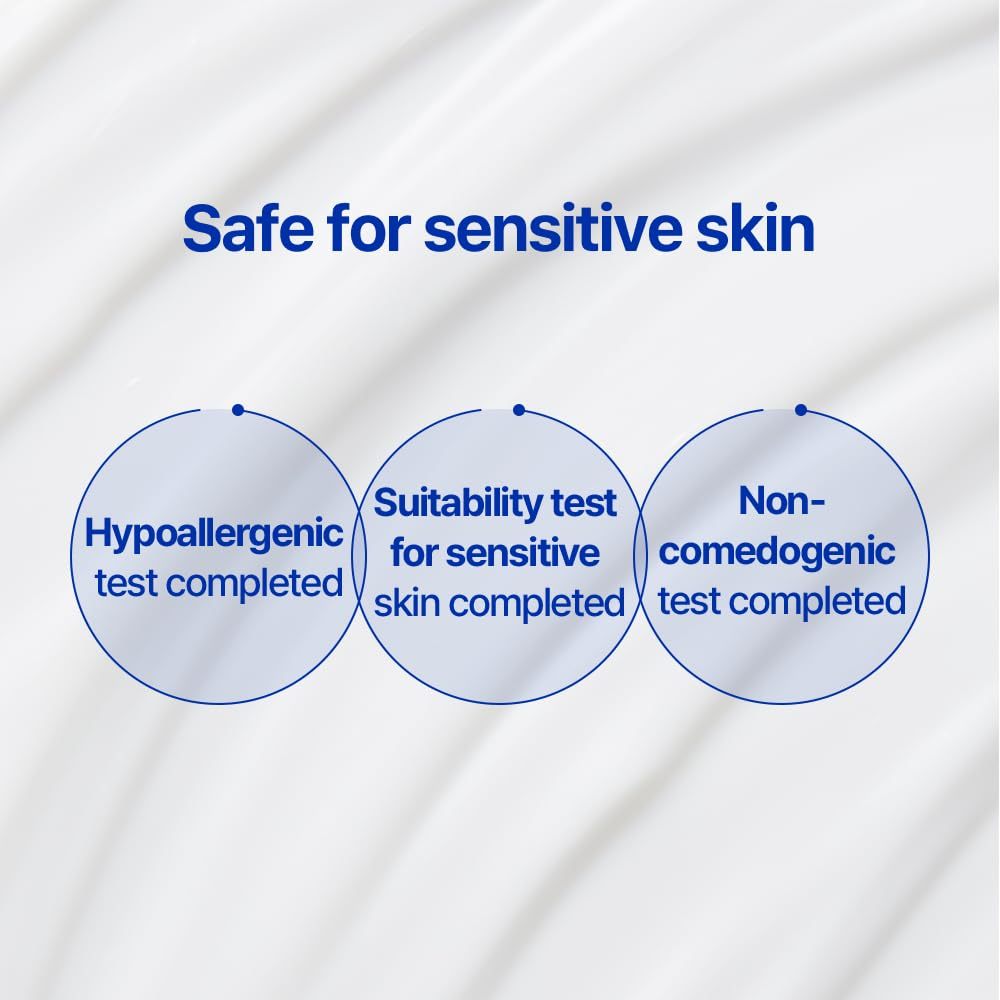 Safe for sensitive skin

Hypoallergenic test completed

Suitability test for sensitive skin completed

Non-comedogenic test completed